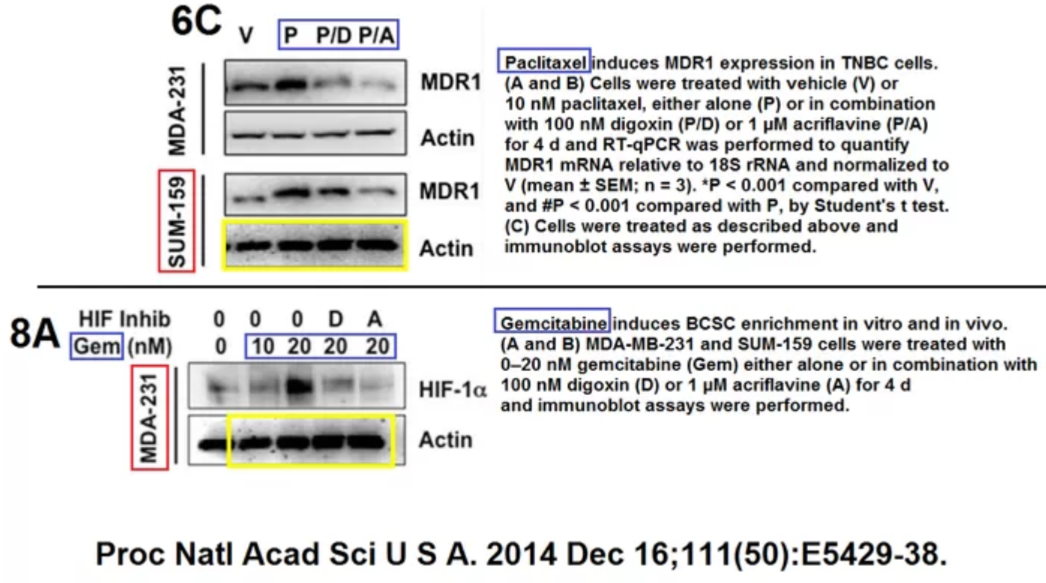 6C V P P/D P/A

MDA-231 MDR1

Actin

SUM-159 MDR1

Actin

Paclitaxel induces MDR1 expression in TNBC cells. (A and B) Cells were treated with vehicle (V) or 10 nM paclitaxel, either alone (P) or in combination with 100 nM digoxin (P/D) or 1 μM acriflavine (P/A) for 4 d and RT-qPCR was performed to quantify MDR1 mRNA relative to 18S rRNA and normalized to V (mean ± SEM; n = 3). *P < 0.001 compared with V, and #P < 0.001 compared with P, by Student's t test. (C) Cells were treated as described above and immunoblot assays were performed.

8A HIF Inhib 0 0 0 D A
Gem (nM) 0 10 20 20 20

MDA-231 HIF-1α

Actin

Gemcitabine induces BCSC enrichment in vitro and in vivo. (A and B) MDA-MB-231 and SUM-159 cells were treated with 0–20 nM gemcitabine (Gem) either alone or in combination with 100 nM digoxin (D) or 1 μM acriflavine (A) for 4 d and immunoblot assays were performed.

Proc Natl Acad Sci U S A. 2014 Dec 16;111(50):E5429-38.